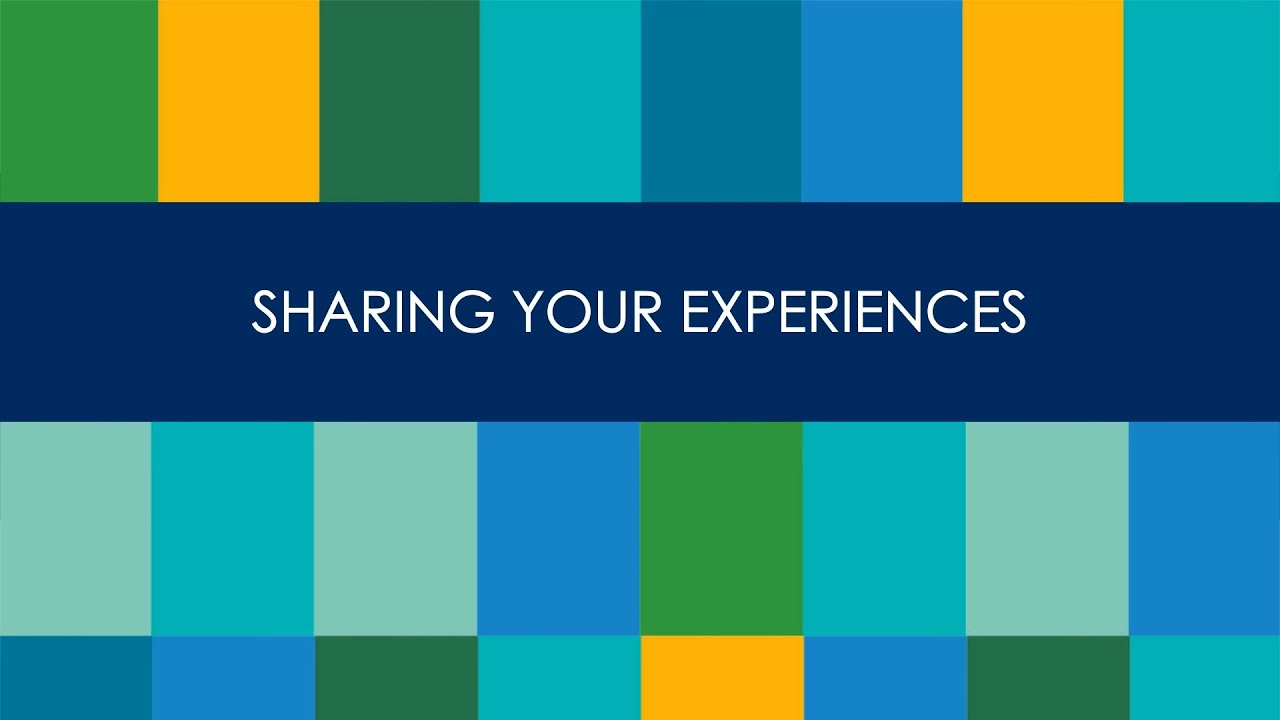 SHARING YOUR EXPERIENCES